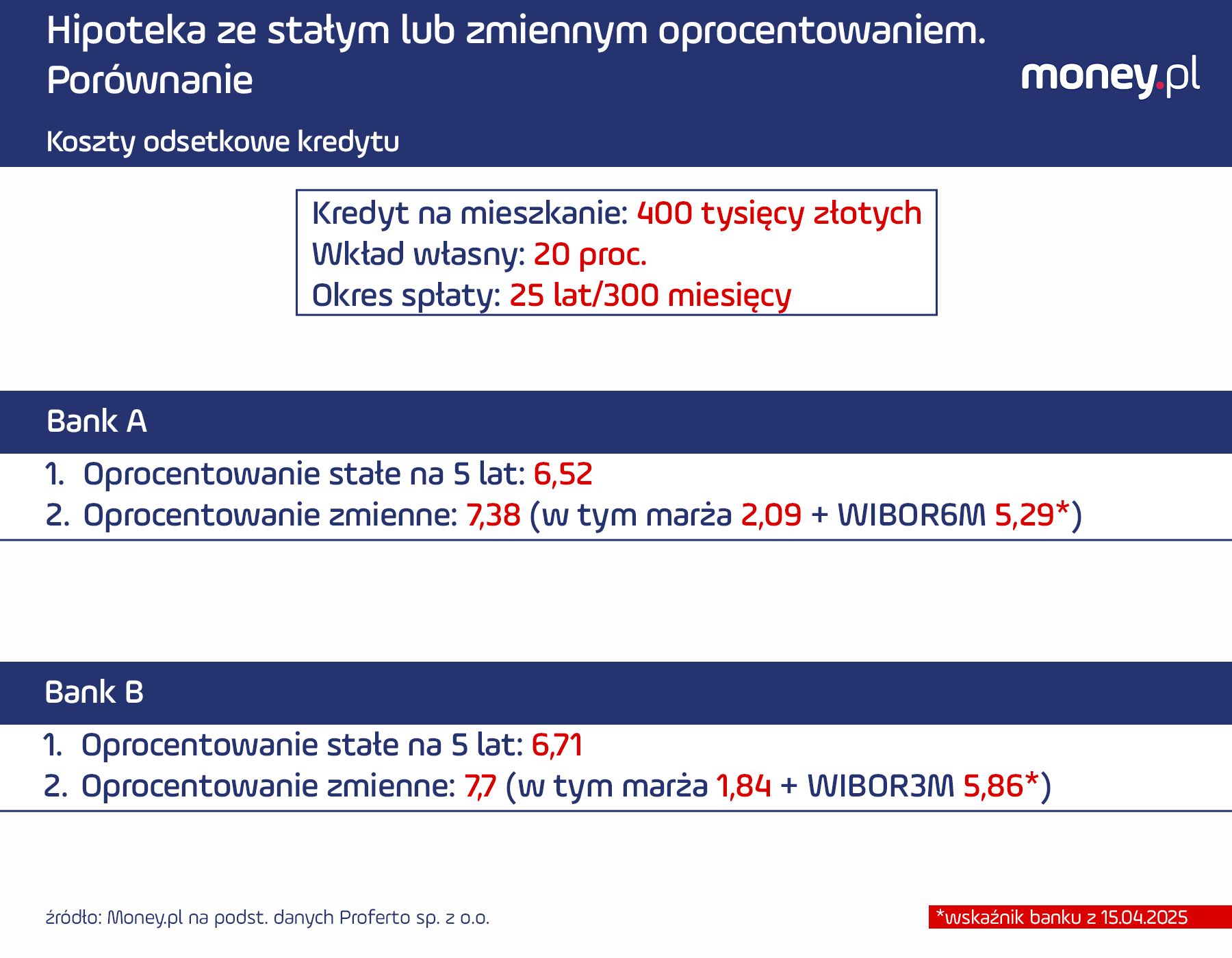 Hipoteka ze stałym lub zmiennym oprocentowaniem. Porównanie

money.pl

Koszty odsetkowe kredytu

Kredyt na mieszkanie: 400 tysięcy złotych
Wkład własny: 20 proc.
Okres spłaty: 25 lat/300 miesięcy

Bank A

1. Oprocentowanie stałe na 5 lat: 6,52
2. Oprocentowanie zmienne: 7,38 (w tym marża 2,09 + WIBOR6M 5,29*)

Bank B

1. Oprocentowanie stałe na 5 lat: 6,71
2. Oprocentowanie zmienne: 7,7 (w tym marża 1,84 + WIBOR3M 5,86*)

źródło: Money.pl na podst. danych Proferto sp. z o.o.

*wskaźnik banku z 15.04.2025